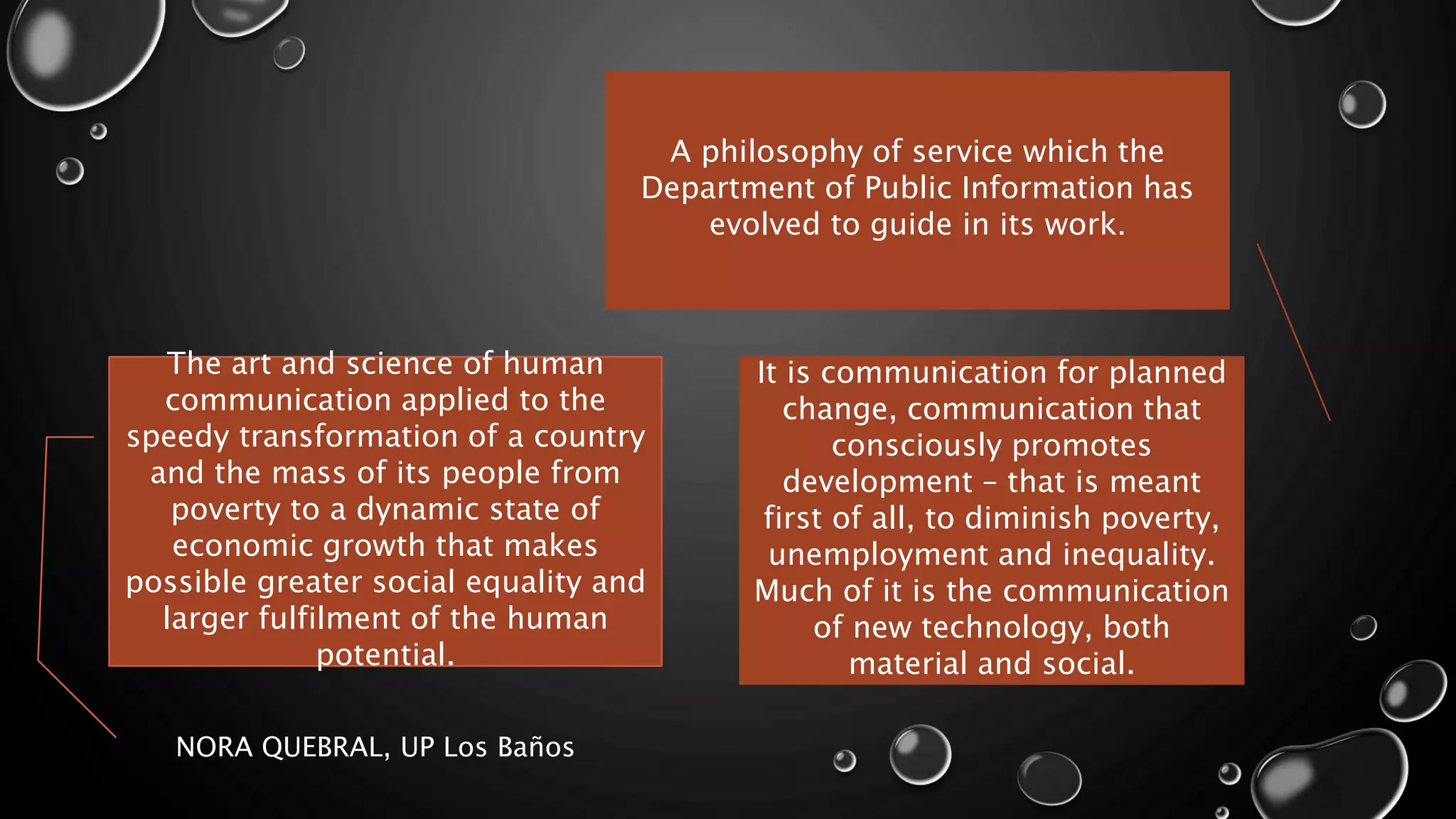 A philosophy of service which the Department of Public Information has evolved to guide in its work.

The art and science of human communication applied to the speedy transformation of a country and the mass of its people from poverty to a dynamic state of economic growth that makes possible greater social equality and larger fulfilment of the human potential.

It is communication for planned change, communication that consciously promotes development – that is meant first of all, to diminish poverty, unemployment and inequality. Much of it is the communication of new technology, both material and social.

NORA QUEBRAL, UP Los Baños